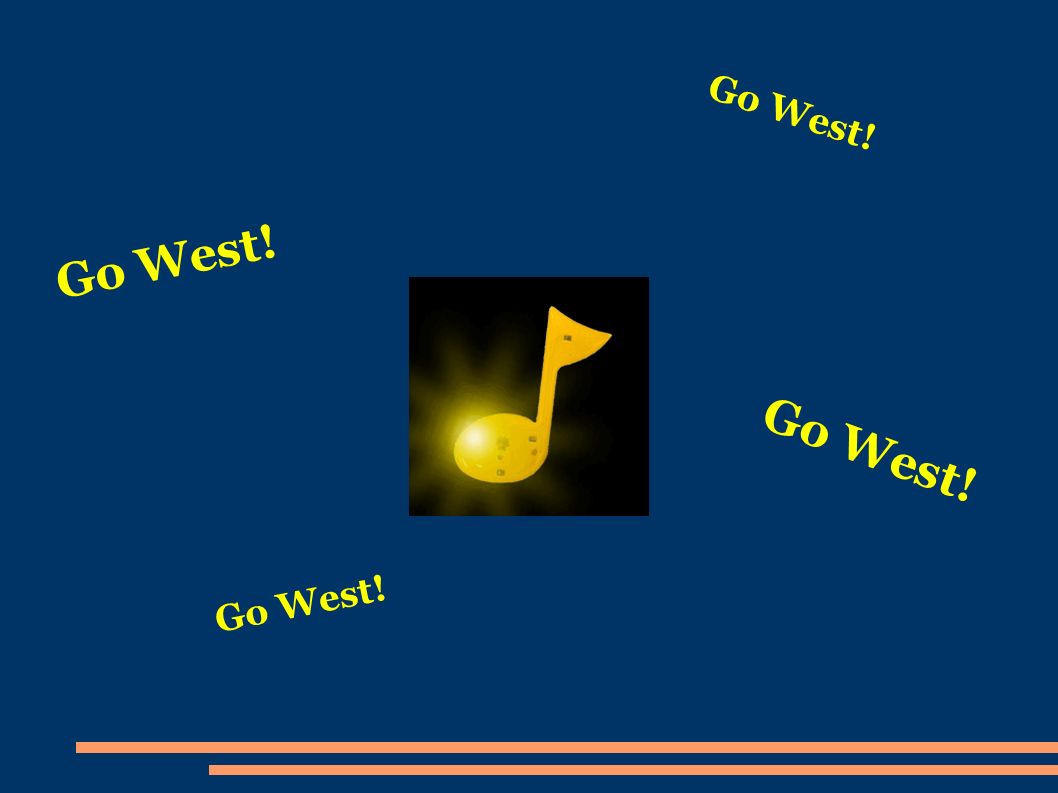 Go West!

Go West!

Go West!

Go West!